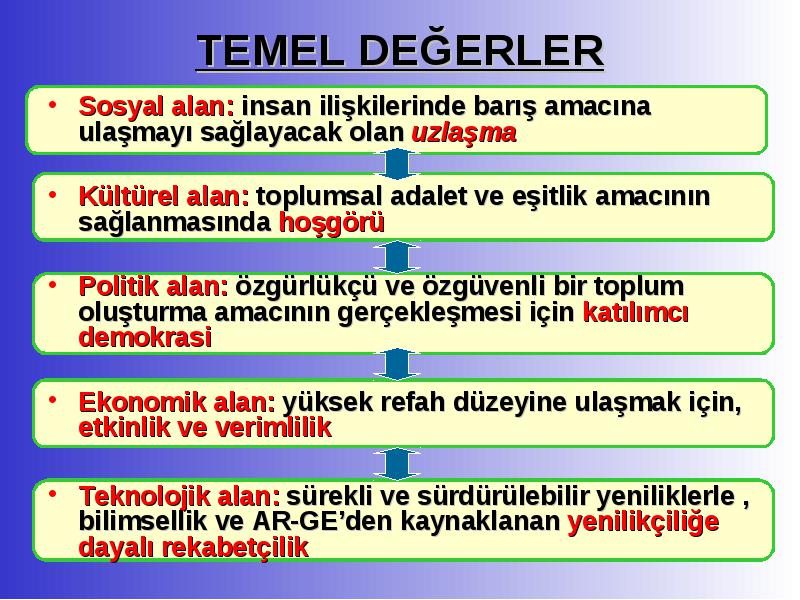 TEMEL DEĞERLER

• Sosyal alan: insan ilişkilerinde barış amacına ulaşmayı sağlayacak olan uzlaşma

• Kültürel alan: toplumsal adalet ve eşitlik amacının sağlanmasında hoşgörü

• Politik alan: özgürlükçü ve özgüvenli bir toplum oluşturma amacının gerçekleşmesi için katılımcı demokrasi

• Ekonomik alan: yüksek refah düzeyine ulaşmak için, etkinlik ve verimlilik

• Teknolojik alan: sürekli ve sürdürülebilir yeniliklerle , bilimsellik ve AR-GE'den kaynaklanan yenilikçiliğe dayalı rekabetçilik